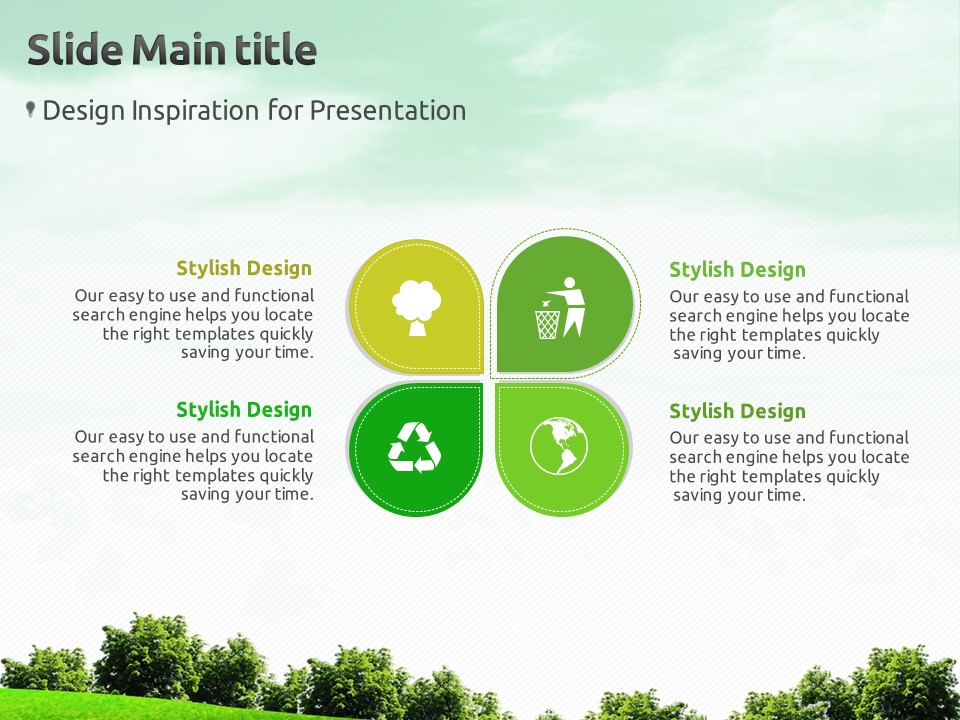 Slide Main title

Design Inspiration for Presentation

Stylish Design
Our easy to use and functional search engine helps you locate the right templates quickly saving your time.

Stylish Design
Our easy to use and functional search engine helps you locate the right templates quickly saving your time.

Stylish Design
Our easy to use and functional search engine helps you locate the right templates quickly saving your time.

Stylish Design
Our easy to use and functional search engine helps you locate the right templates quickly saving your time.